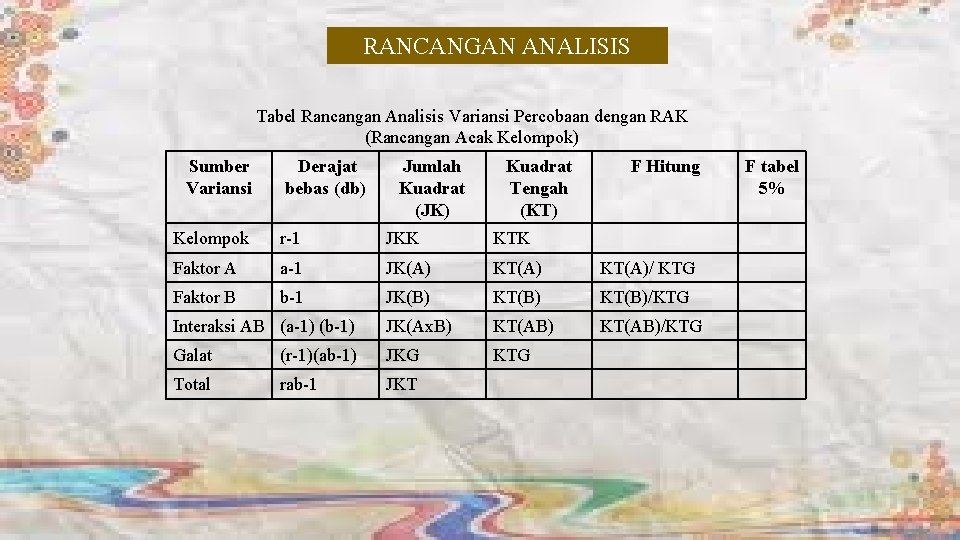 RANCANGAN ANALISIS

Tabel Rancangan Analisis Variansi Percobaan dengan RAK
(Rancangan Acak Kelompok)

| Sumber Variansi | Derajat bebas (db) | Jumlah Kuadrat (JK) | Kuadrat Tengah (KT) | F Hitung | F tabel 5% |
|---|---|---|---|---|---|
| Kelompok | r-1 | JKK | KTK | | |
| Faktor A | a-1 | JK(A) | KT(A) | KT(A)/ KTG | |
| Faktor B | b-1 | JK(B) | KT(B) | KT(B)/KTG | |
| Interaksi AB | (a-1) (b-1) | JK(AxB) | KT(AB) | KT(AB)/KTG | |
| Galat | (r-1)(ab-1) | JKG | KTG | | |
| Total | rab-1 | JKT | | | |